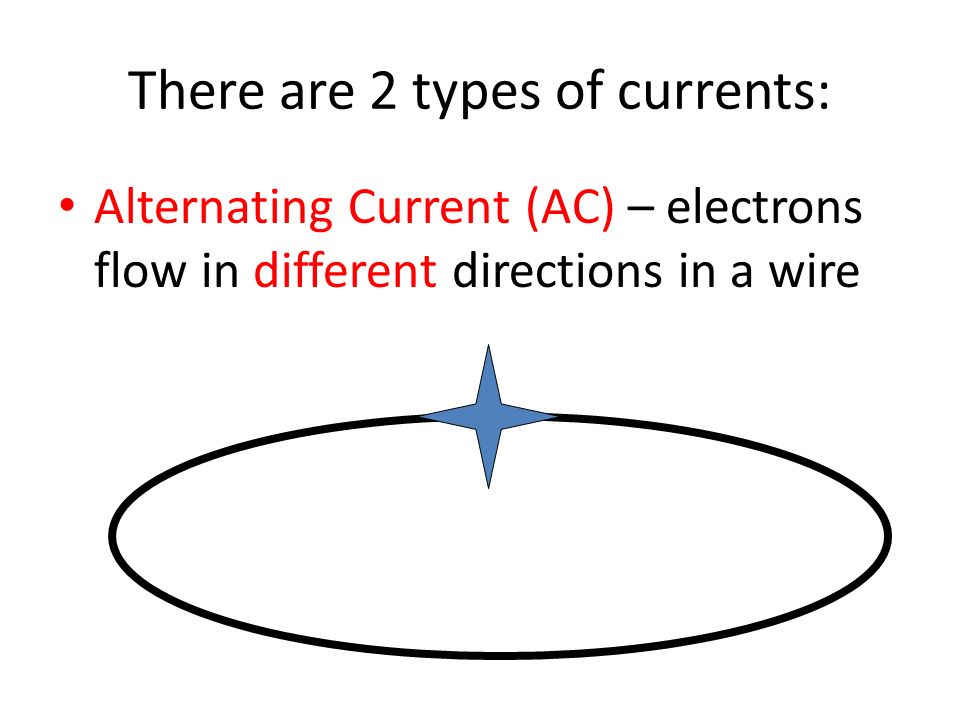 There are 2 types of currents:

• Alternating Current (AC) – electrons flow in different directions in a wire